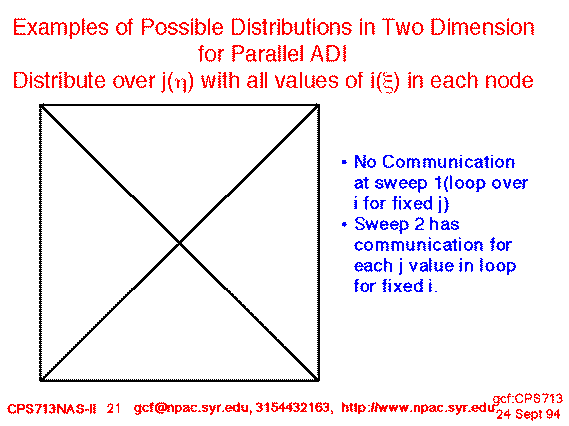 Examples of Possible Distributions in Two Dimension for Parallel ADI
Distribute over j($\eta$) with all values of i($\xi$) in each node

• No Communication at sweep 1(loop over i for fixed j)
• Sweep 2 has communication for each j value in loop for fixed i.

CPS713NAS-II 21 gcf@npac.syr.edu, 3154432163, http://www.npac.syr.edu gcf:CPS713 24 Sept 94